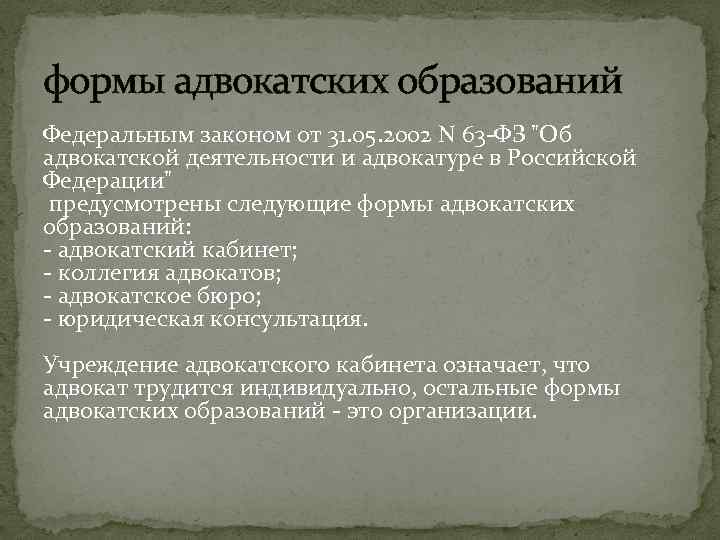 формы адвокатских образований

Федеральным законом от 31.05.2002 N 63-ФЗ "Об адвокатской деятельности и адвокатуре в Российской Федерации"
предусмотрены следующие формы адвокатских образований:
- адвокатский кабинет;
- коллегия адвокатов;
- адвокатское бюро;
- юридическая консультация.

Учреждение адвокатского кабинета означает, что адвокат трудится индивидуально, остальные формы адвокатских образований - это организации.